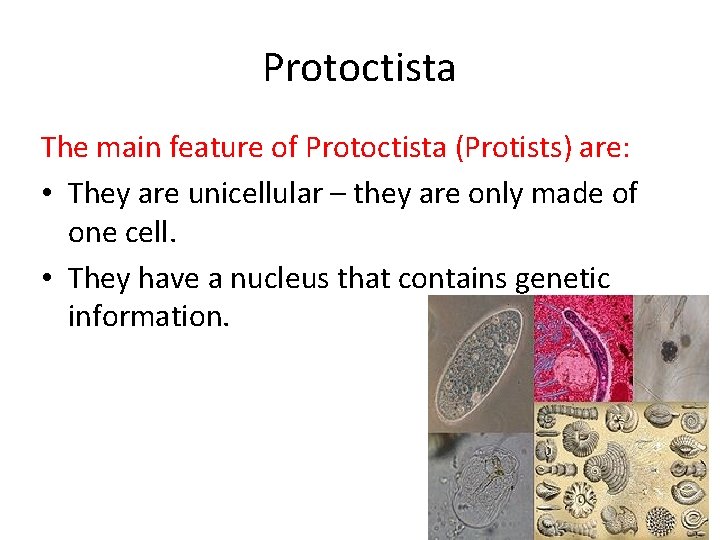 Protoctista

The main feature of Protoctista (Protists) are:

• They are unicellular – they are only made of one cell.

• They have a nucleus that contains genetic information.